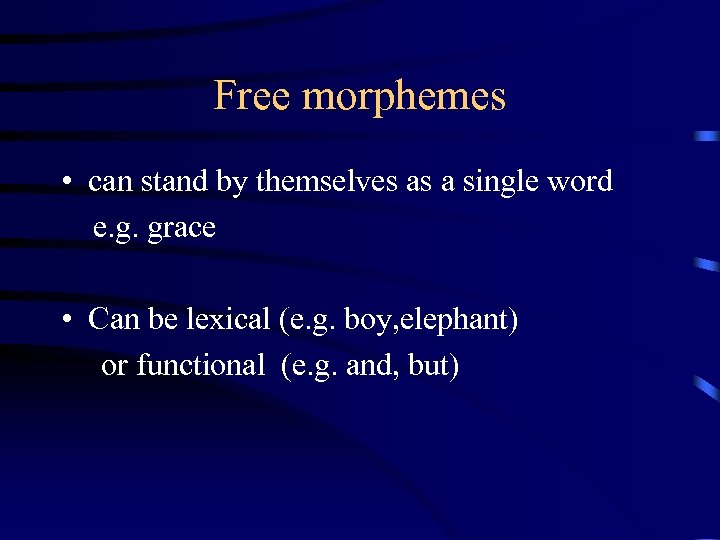 Free morphemes

• can stand by themselves as a single word
e.g. grace

• Can be lexical (e.g. boy,elephant)
or functional (e.g. and, but)